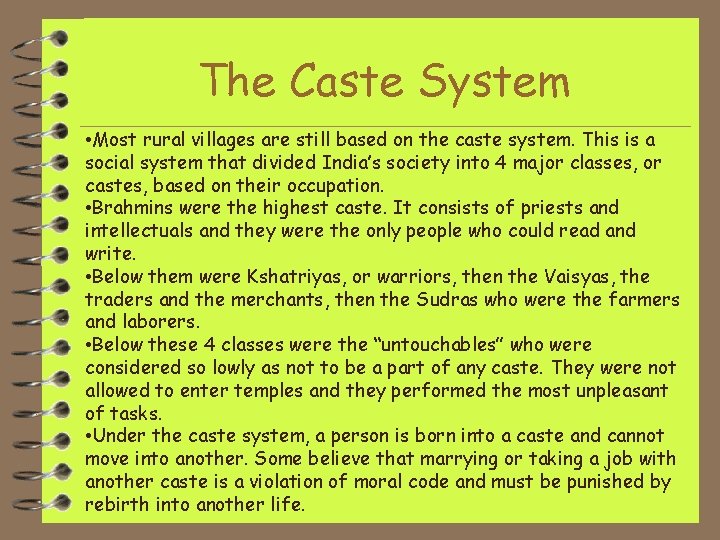 The Caste System

•Most rural villages are still based on the caste system. This is a social system that divided India's society into 4 major classes, or castes, based on their occupation.
•Brahmins were the highest caste. It consists of priests and intellectuals and they were the only people who could read and write.
•Below them were Kshatriyas, or warriors, then the Vaisyas, the traders and the merchants, then the Sudras who were the farmers and laborers.
•Below these 4 classes were the "untouchables" who were considered so lowly as not to be a part of any caste. They were not allowed to enter temples and they performed the most unpleasant of tasks.
•Under the caste system, a person is born into a caste and cannot move into another. Some believe that marrying or taking a job with another caste is a violation of moral code and must be punished by rebirth into another life.